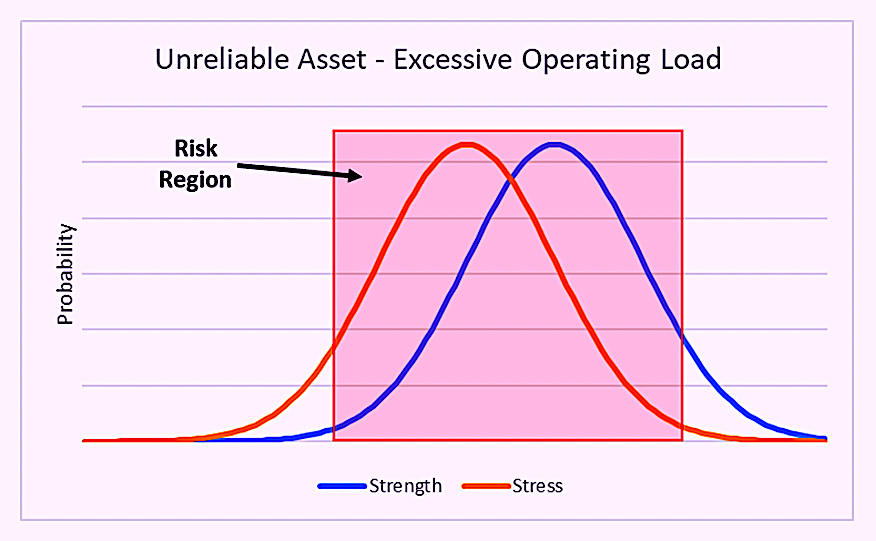 Unreliable Asset - Excessive Operating Load

Risk Region

Probability

Strength Stress